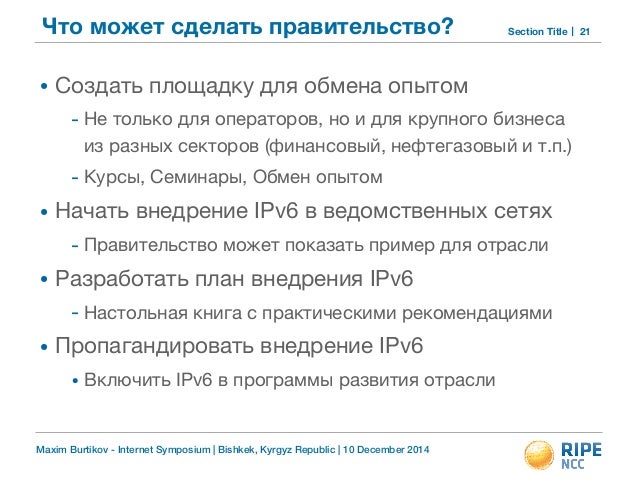 Что может сделать правительство?

Section Title | 21

• Создать площадку для обмена опытом
- Не только для операторов, но и для крупного бизнеса из разных секторов (финансовый, нефтегазовый и т.п.)
- Курсы, Семинары, Обмен опытом
• Начать внедрение IPv6 в ведомственных сетях
- Правительство может показать пример для отрасли
• Разработать план внедрения IPv6
- Настольная книга с практическими рекомендациями
• Пропагандировать внедрение IPv6
• Включить IPv6 в программы развития отрасли

Maxim Burtikov - Internet Symposium | Bishkek, Kyrgyz Republic | 10 December 2014

RIPE NCC